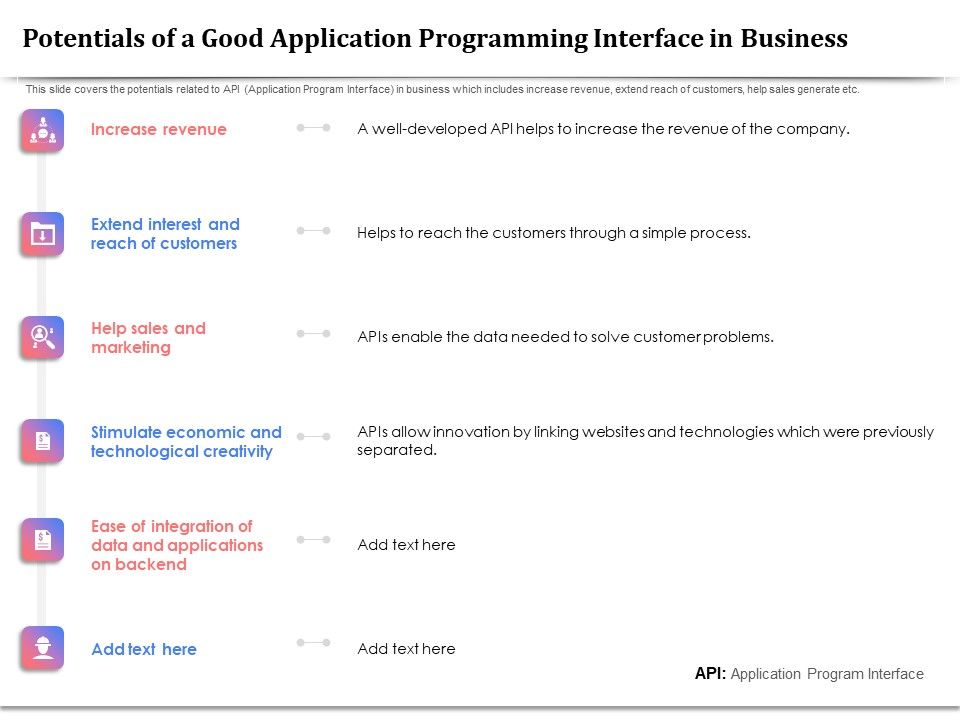 Potentials of a Good Application Programming Interface in Business

This slide covers the potentials related to API (Application Program Interface) in business which includes increase revenue, extend reach of customers, help sales generate etc.

Increase revenue

A well-developed API helps to increase the revenue of the company.

Extend interest and reach of customers

Helps to reach the customers through a simple process.

Help sales and marketing

APIs enable the data needed to solve customer problems.

Stimulate economic and technological creativity

APIs allow innovation by linking websites and technologies which were previously separated.

Ease of integration of data and applications on backend

Add text here

Add text here

Add text here

API: Application Program Interface